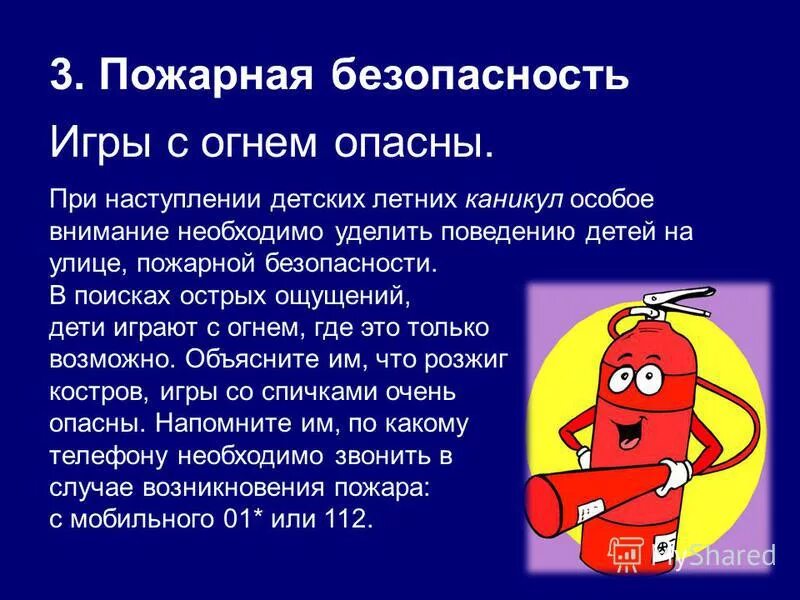 3. Пожарная безопасность

Игры с огнем опасны.

При наступлении детских летних каникул особое внимание необходимо уделить поведению детей на улице, пожарной безопасности.
В поисках острых ощущений, дети играют с огнем, где это только возможно. Объясните им, что розжиг костров, игры со спичками очень опасны. Напомните им, по какому телефону необходимо звонить в случае возникновения пожара:
с мобильного 01* или 112.

MyShared